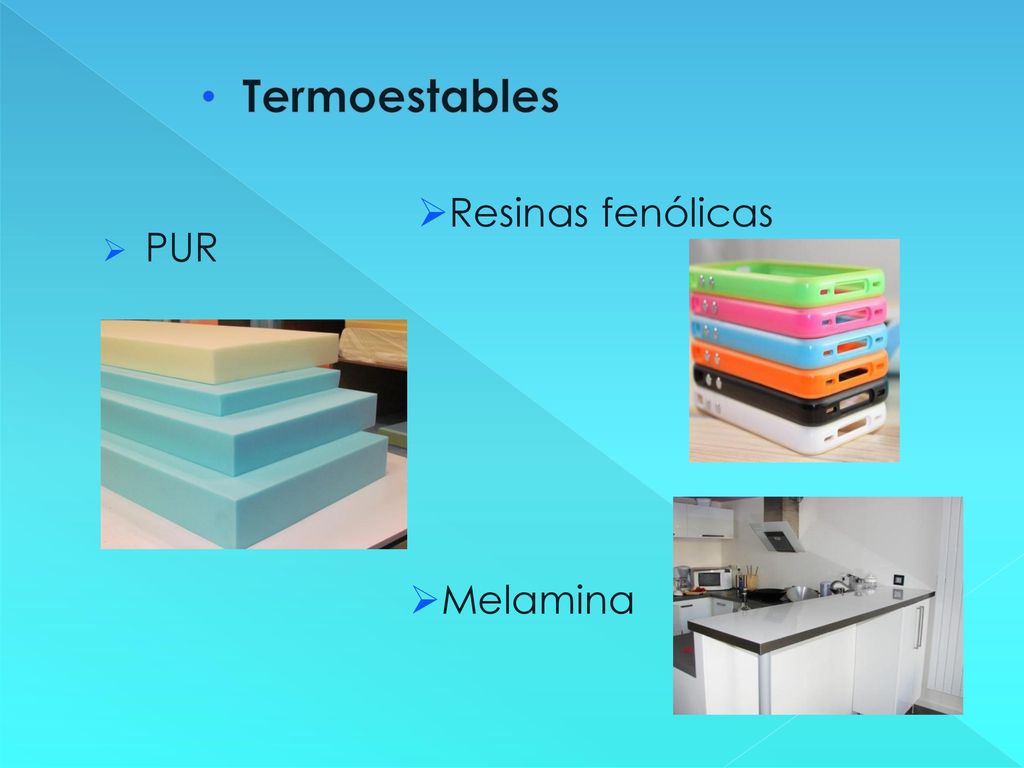 • Termoestables

➢Resinas fenólicas

➢ PUR

➢Melamina